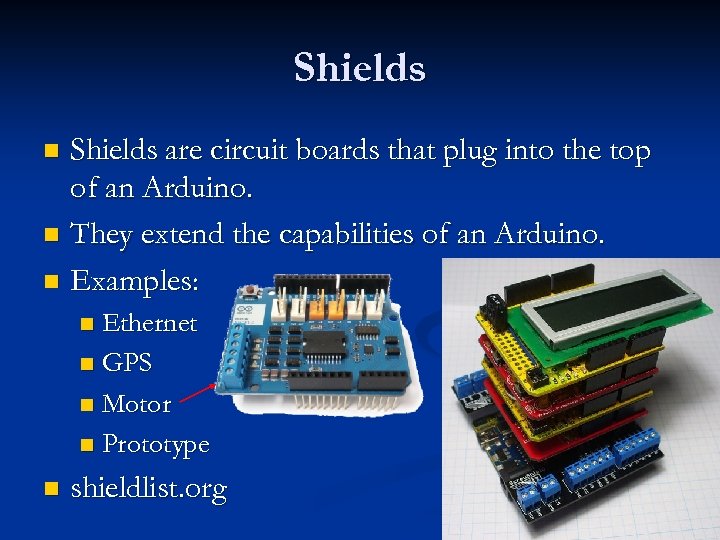 Shields

Shields are circuit boards that plug into the top of an Arduino.

They extend the capabilities of an Arduino.

Examples:

Ethernet

GPS

Motor

Prototype

shieldlist.org